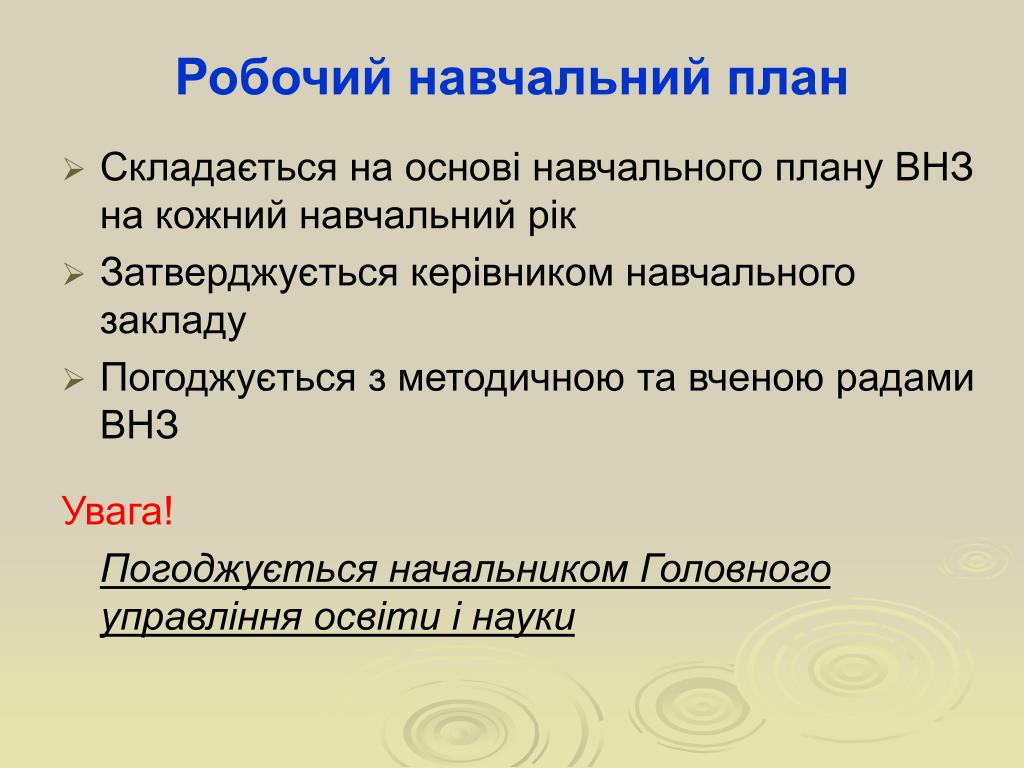 Робочий навчальний план

➢ Складається на основі навчального плану ВНЗ на кожний навчальний рік
➢ Затверджується керівником навчального закладу
➢ Погоджується з методичною та вченою радами ВНЗ

Увага!

Погоджується начальником Головного управління освіти і науки